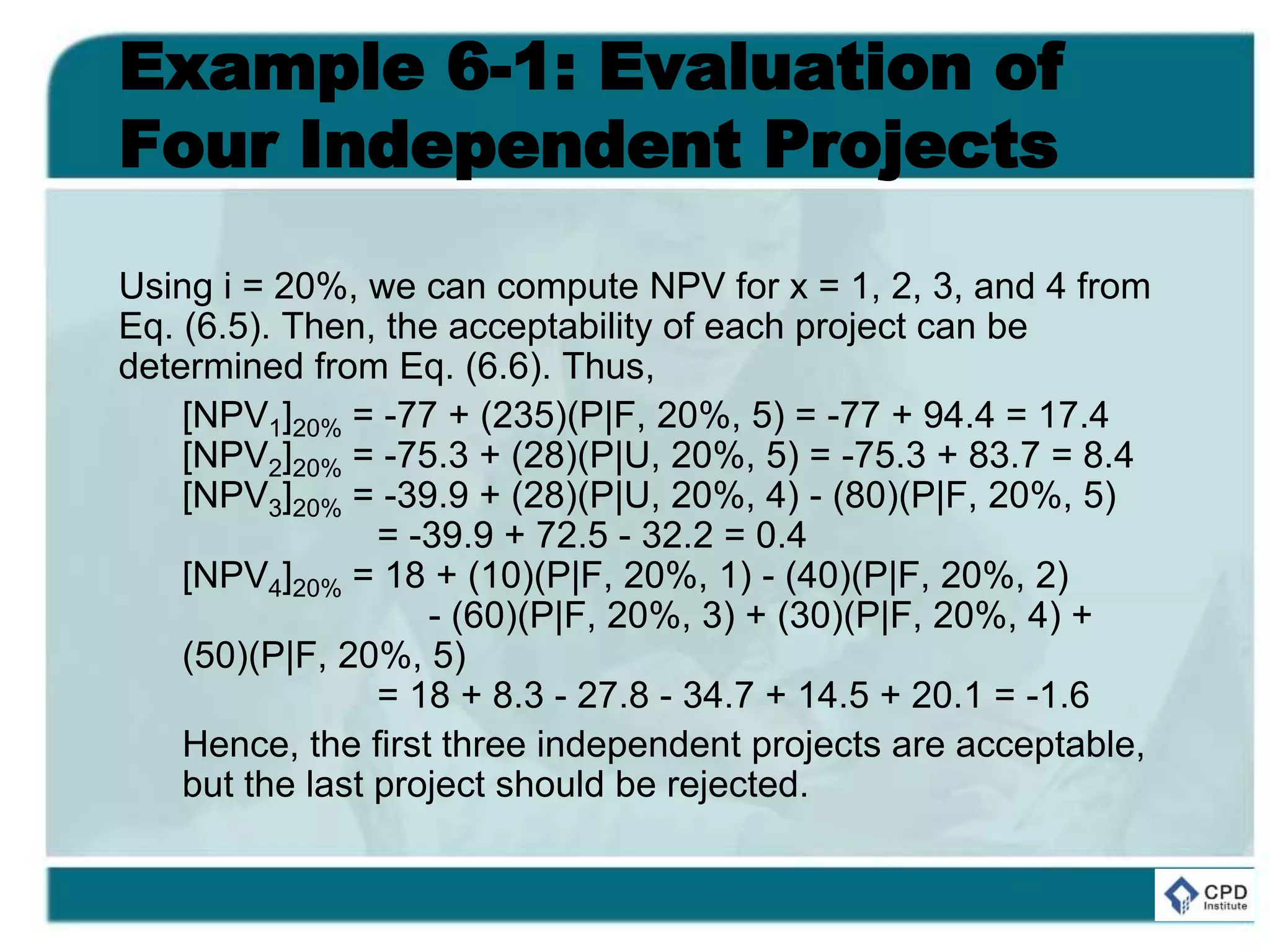 Example 6-1: Evaluation of Four Independent Projects

Using i = 20%, we can compute NPV for x = 1, 2, 3, and 4 from Eq. (6.5). Then, the acceptability of each project can be determined from Eq. (6.6). Thus,

$[NPV_1]_{20\%}$ = -77 + (235)(P|F, 20%, 5) = -77 + 94.4 = 17.4
$[NPV_2]_{20\%}$ = -75.3 + (28)(P|U, 20%, 5) = -75.3 + 83.7 = 8.4
$[NPV_3]_{20\%}$ = -39.9 + (28)(P|U, 20%, 4) - (80)(P|F, 20%, 5)
= -39.9 + 72.5 - 32.2 = 0.4
$[NPV_4]_{20\%}$ = 18 + (10)(P|F, 20%, 1) - (40)(P|F, 20%, 2)
- (60)(P|F, 20%, 3) + (30)(P|F, 20%, 4) + (50)(P|F, 20%, 5)
= 18 + 8.3 - 27.8 - 34.7 + 14.5 + 20.1 = -1.6

Hence, the first three independent projects are acceptable, but the last project should be rejected.

CPD Institute